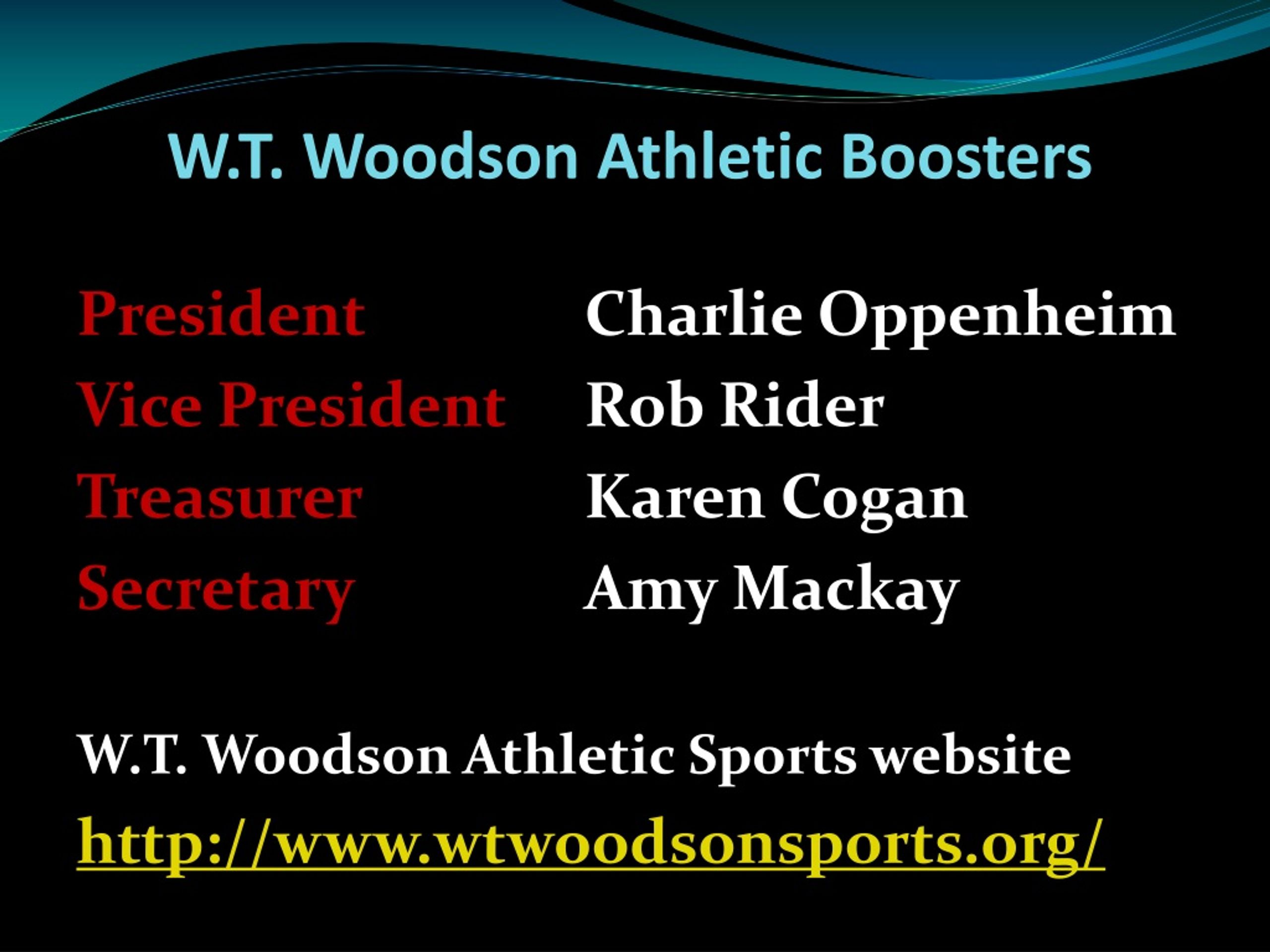 W.T. Woodson Athletic Boosters

President Charlie Oppenheim
Vice President Rob Rider
Treasurer Karen Cogan
Secretary Amy Mackay

W.T. Woodson Athletic Sports website
http://www.wtwoodsonsports.org/